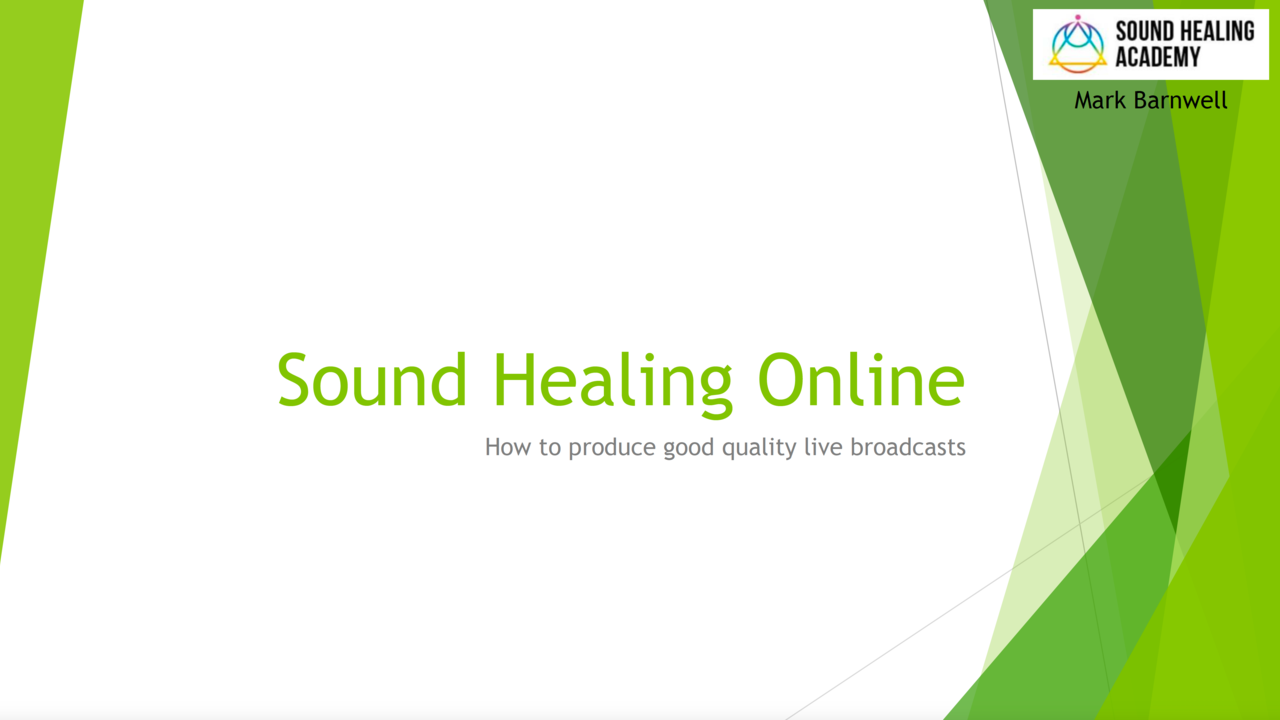 SOUND HEALING ACADEMY

Mark Barnwell

Sound Healing Online

How to produce good quality live broadcasts